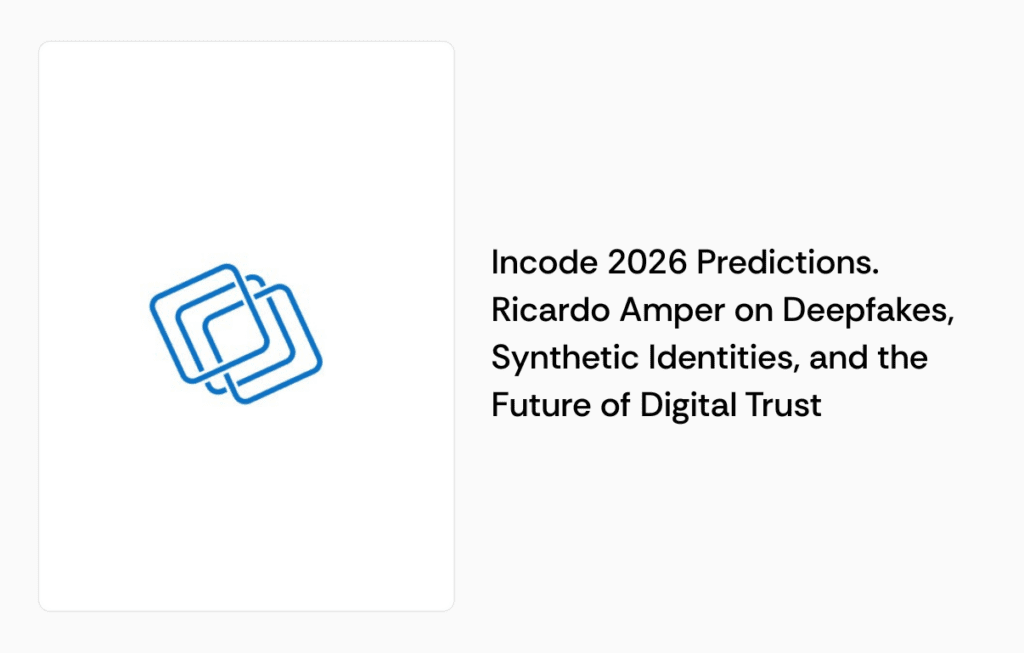 Incode 2026 Predictions. Ricardo Amper on Deepfakes, Synthetic Identities, and the Future of Digital Trust